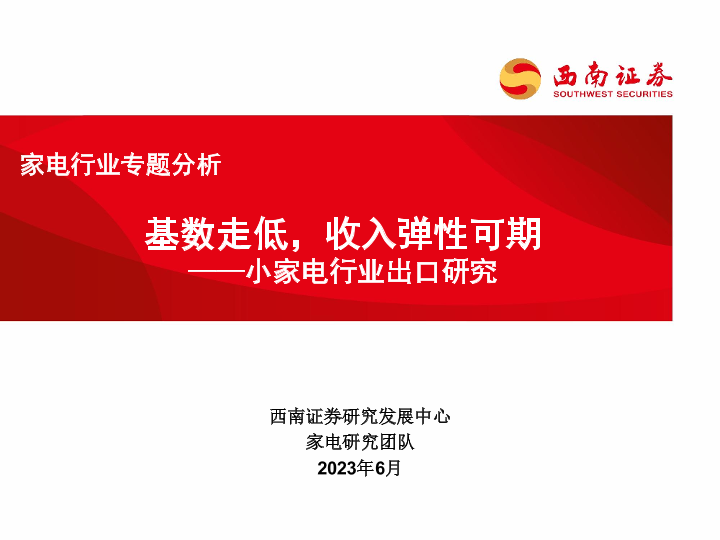 西南证券
SOUTHWEST SECURITIES

家电行业专题分析

基数走低，收入弹性可期
——小家电行业出口研究

西南证券研究发展中心
家电研究团队
2023年6月